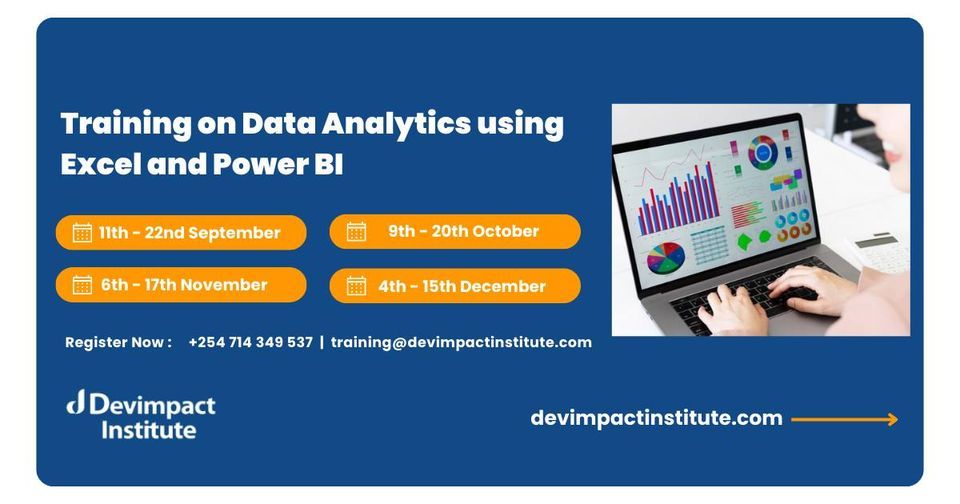 Training on Data Analytics using Excel and Power BI

11th - 22nd September

9th - 20th October

6th - 17th November

4th - 15th December

Register Now : +254 714 349 537 | training@devimpactinstitute.com

Devimpact Institute

devimpactinstitute.com